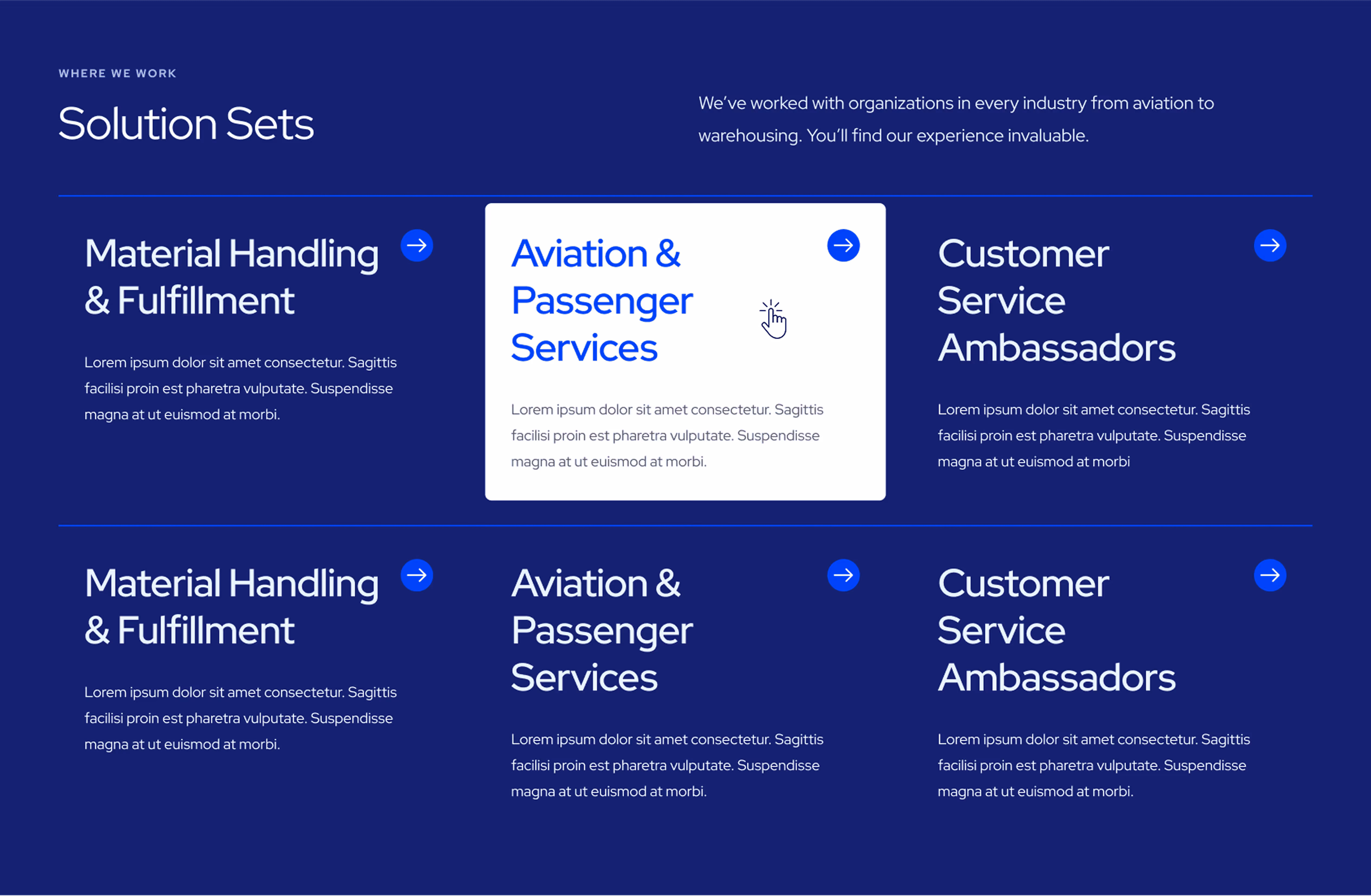 WHERE WE WORK

Solution Sets

We've worked with organizations in every industry from aviation to warehousing. You'll find our experience invaluable.

Material Handling & Fulfillment

Lorem ipsum dolor sit amet consectetur. Sagittis facilisi proin est pharetra vulputate. Suspendisse magna at ut euismod at morbi.

Aviation & Passenger Services

Lorem ipsum dolor sit amet consectetur. Sagittis facilisi proin est pharetra vulputate. Suspendisse magna at ut euismod at morbi.

Customer Service Ambassadors

Lorem ipsum dolor sit amet consectetur. Sagittis facilisi proin est pharetra vulputate. Suspendisse magna at ut euismod at morbi

Material Handling & Fulfillment

Lorem ipsum dolor sit amet consectetur. Sagittis facilisi proin est pharetra vulputate. Suspendisse magna at ut euismod at morbi.

Aviation & Passenger Services

Lorem ipsum dolor sit amet consectetur. Sagittis facilisi proin est pharetra vulputate. Suspendisse magna at ut euismod at morbi.

Customer Service Ambassadors

Lorem ipsum dolor sit amet consectetur. Sagittis facilisi proin est pharetra vulputate. Suspendisse magna at ut euismod at morbi.